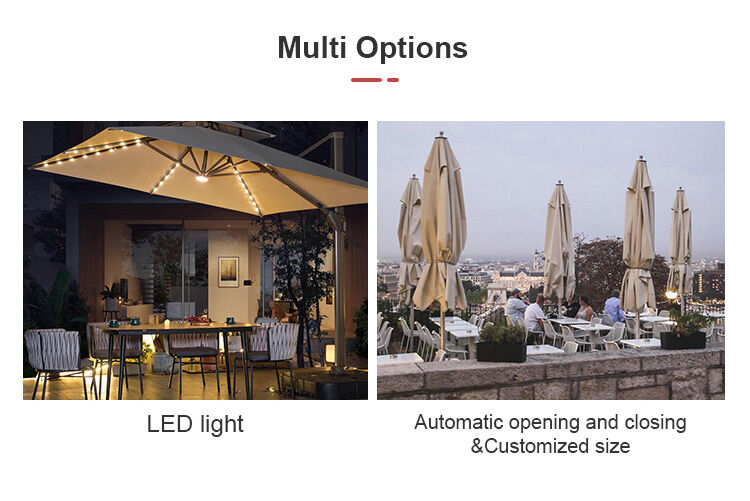 Multi Options

LED light

Automatic opening and closing
&Customized size